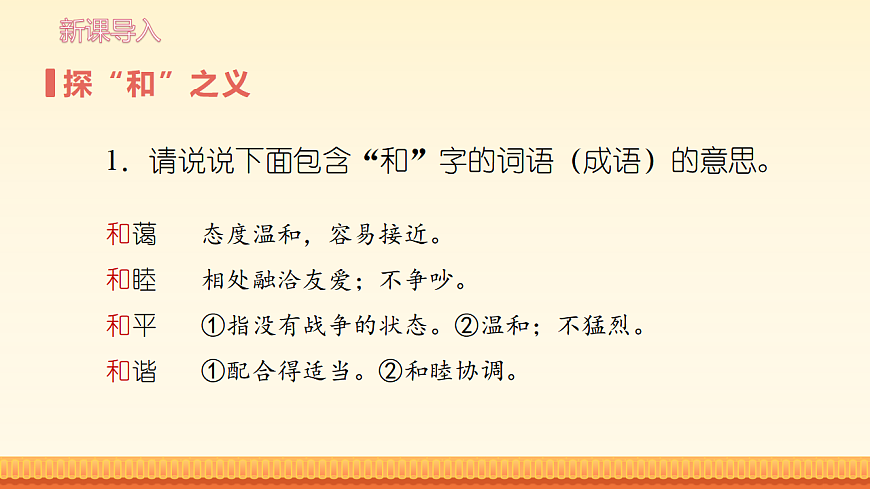 新课导入

探“和”之义

1. 请说说下面包含“和”字的词语（成语）的意思。

和蔼　态度温和，容易接近。

和睦　相处融洽友爱；不争吵。

和平　①指没有战争的状态。②温和；不猛烈。

和谐　①配合得适当。②和睦协调。